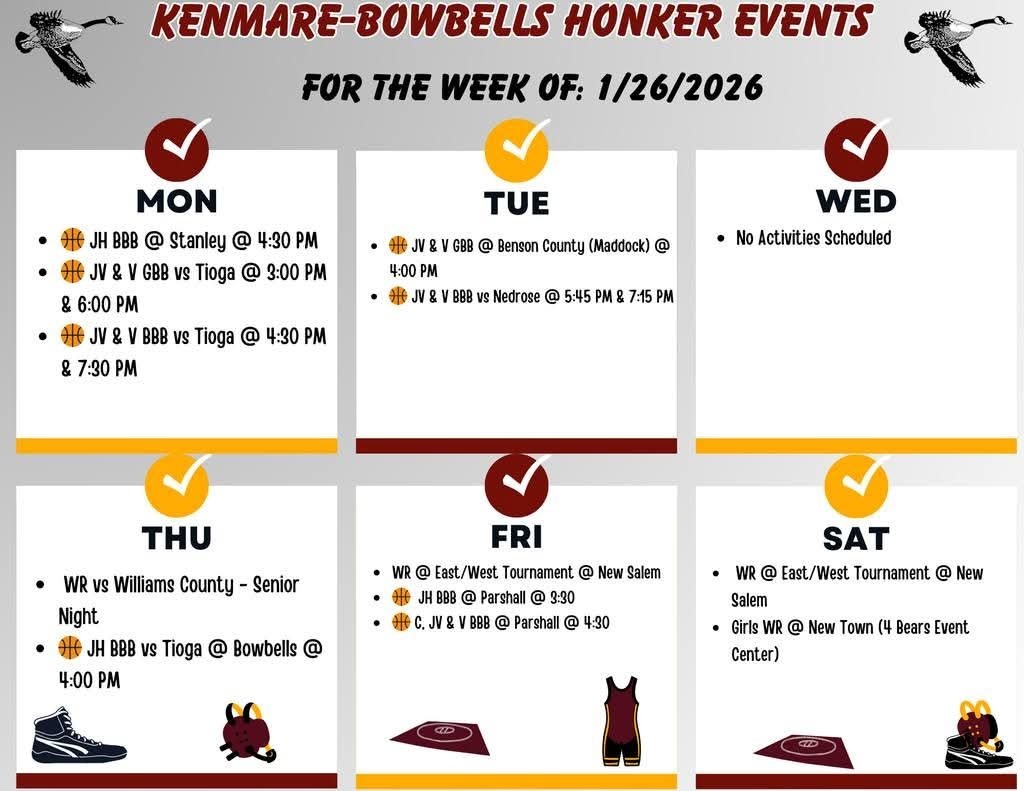 KENMARE-BOWBELLS HONKER EVENTS

FOR THE WEEK OF: 1/26/2026

MON

- JH BBB @ Stanley @ 4:30 PM
- JV & V GBB vs Tioga @ 3:00 PM & 6:00 PM
- JV & V BBB vs Tioga @ 4:30 PM & 7:30 PM

TUE

- JV & V GBB @ Benson County (Maddock) @ 4:00 PM
- JV & V BBB vs Nedrose @ 5:45 PM & 7:15 PM

WED

- No Activities Scheduled

THU

- WR vs Williams County - Senior Night
- JH BBB vs Tioga @ Bowbells @ 4:00 PM

FRI

- WR @ East/West Tournament @ New Salem
- JH BBB @ Parshall @ 3:30
- C, JV & V BBB @ Parshall @ 4:30

SAT

- WR @ East/West Tournament @ New Salem
- Girls WR @ New Town (4 Bears Event Center)